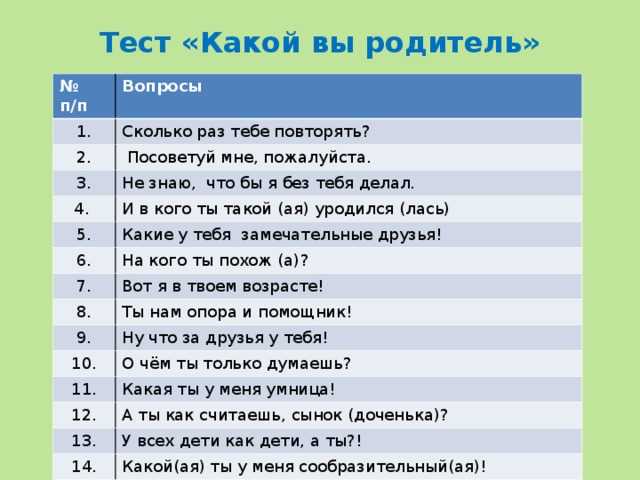 Тест «Какой вы родитель»

| № п/п | Вопросы |
|---|---|
| 1. | Сколько раз тебе повторять? |
| 2. | Посоветуй мне, пожалуйста. |
| 3. | Не знаю, что бы я без тебя делал. |
| 4. | И в кого ты такой (ая) уродился (лась) |
| 5. | Какие у тебя замечательные друзья! |
| 6. | На кого ты похож (а)? |
| 7. | Вот я в твоем возрасте! |
| 8. | Ты нам опора и помощник! |
| 9. | Ну что за друзья у тебя! |
| 10. | О чём ты только думаешь? |
| 11. | Какая ты у меня умница! |
| 12. | А ты как считаешь, сынок (доченька)? |
| 13. | У всех дети как дети, а ты?! |
| 14. | Какой(ая) ты у меня сообразительный(ая)! |